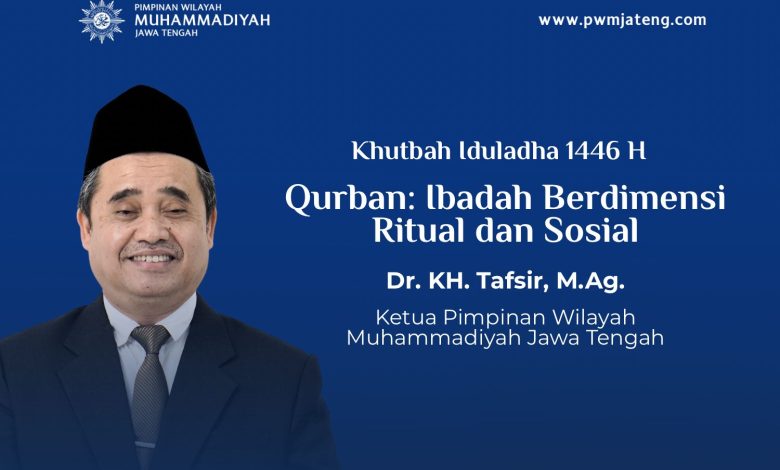 PIMPINAN WILAYAH
MUHAMMADIYAH
JAWA TENGAH

www.pwmjateng.com

Khutbah Iduladha 1446 H

Qurban: Ibadah Berdimensi Ritual dan Sosial

Dr. KH. Tafsir, M.Ag.

Ketua Pimpinan Wilayah Muhammadiyah Jawa Tengah